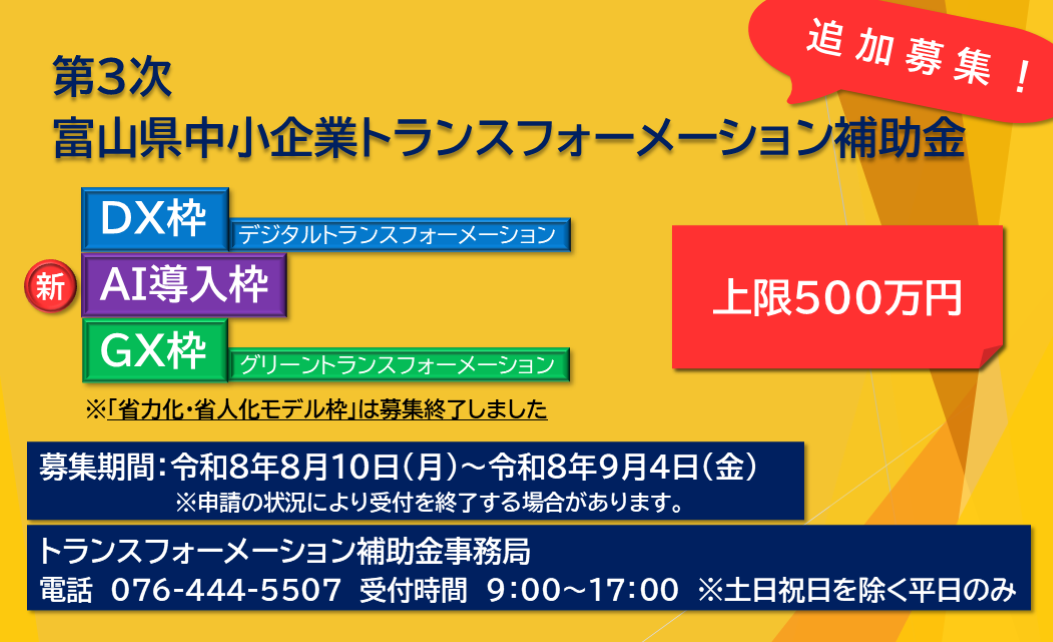 追加募集！

第3次
富山県中小企業トランスフォーメーション補助金

DX枠 デジタルトランスフォーメーション
新 AI導入枠
GX枠 グリーントランスフォーメーション

上限500万円

※「省力化・省人化モデル枠」は募集終了しました

募集期間：令和8年8月10日（月）～令和8年9月4日（金）
※申請の状況により受付を終了する場合があります。

トランスフォーメーション補助金事務局
電話 076-444-5507 受付時間 9:00～17:00 ※土日祝日を除く平日のみ